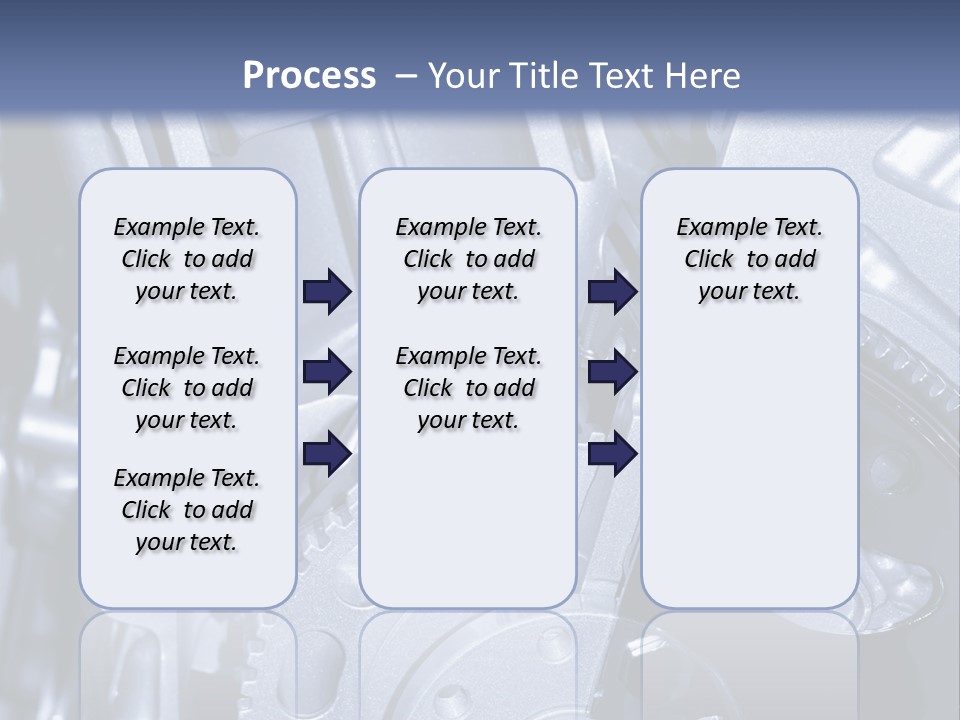 Process – Your Title Text Here

Example Text. Click to add your text.

Example Text. Click to add your text.

Example Text. Click to add your text.

Example Text. Click to add your text.

Example Text. Click to add your text.

Example Text. Click to add your text.